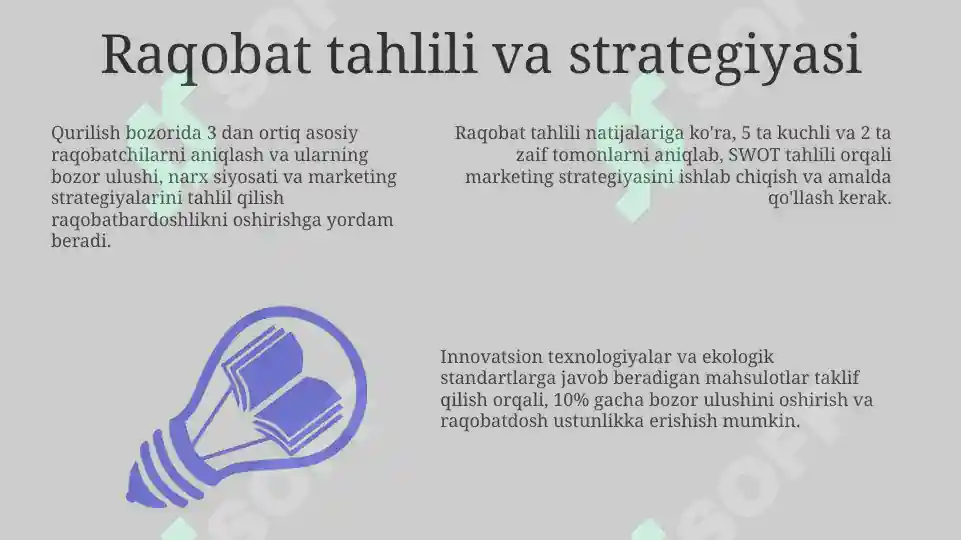 Raqobat tahlili va strategiyasi

Qurilish bozorida 3 dan ortiq asosiy raqobatchilarni aniqlash va ularning bozor ulushi, narx siyosati va marketing strategiyalarini tahlil qilish raqobatbardoshlikni oshirishga yordam beradi.

Raqobat tahlili natijalariga ko'ra, 5 ta kuchli va 2 ta zaif tomonlarni aniqlab, SWOT tahlili orqali marketing strategiyasini ishlab chiqish va amalda qo'llash kerak.

Innovatsion texnologiyalar va ekologik standartlarga javob beradigan mahsulotlar taklif qilish orqali, 10% gacha bozor ulushini oshirish va raqobatdosh ustunlikka erishish mumkin.